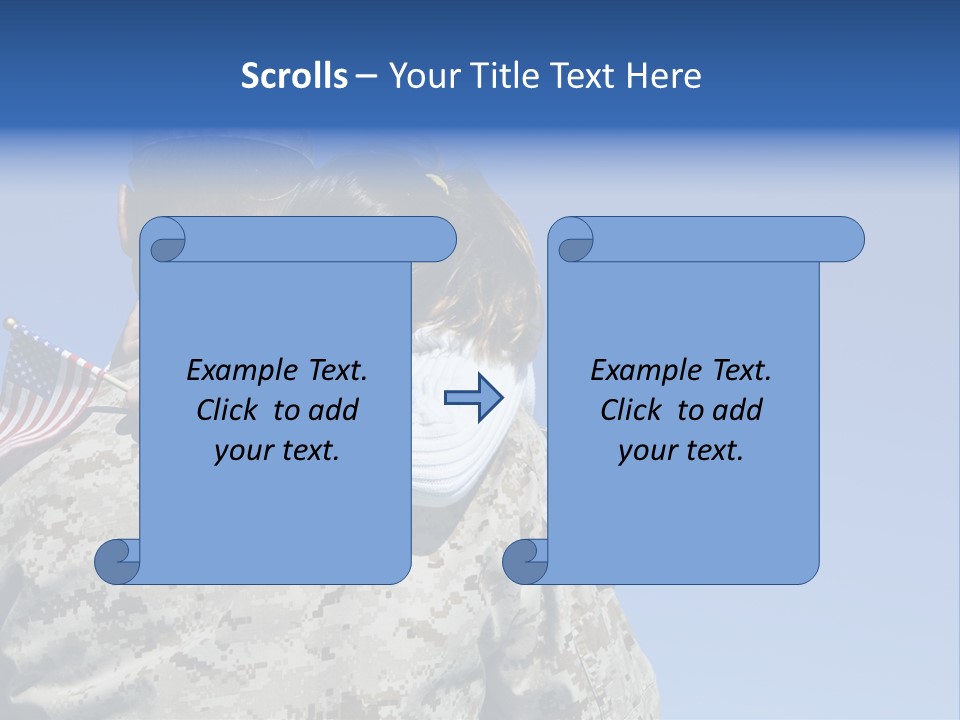 Scrolls – Your Title Text Here

Example Text. Click to add your text.

Example Text. Click to add your text.